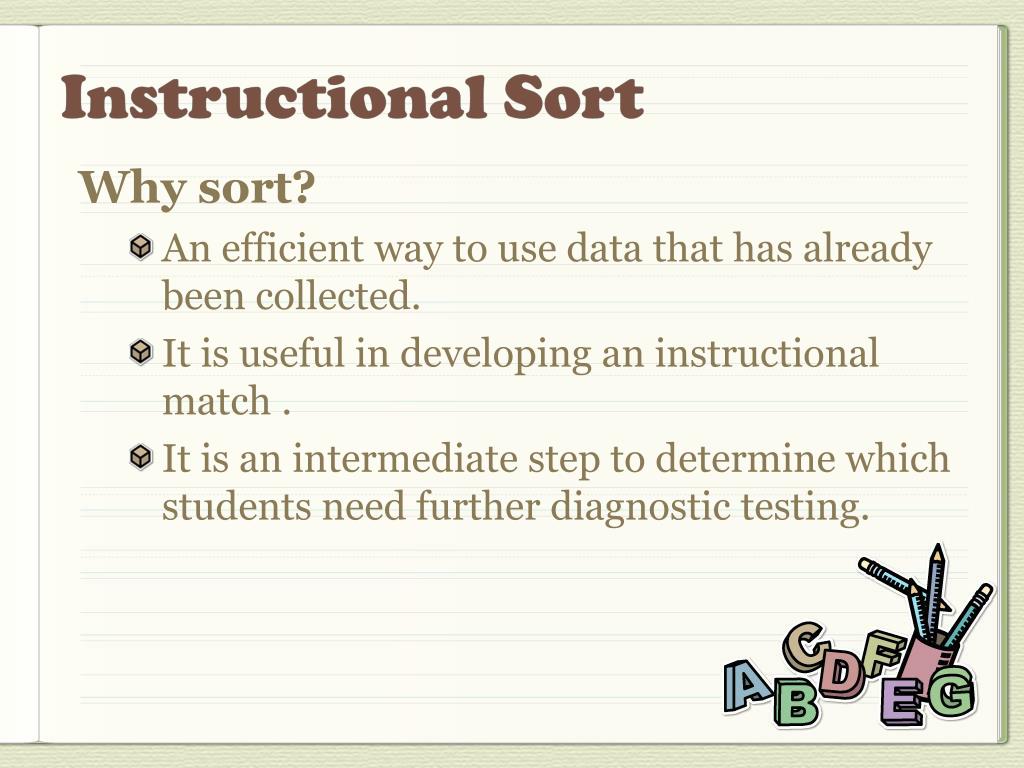 Instructional Sort

Why sort?

An efficient way to use data that has already been collected.

It is useful in developing an instructional match .

It is an intermediate step to determine which students need further diagnostic testing.

A B C D F E G